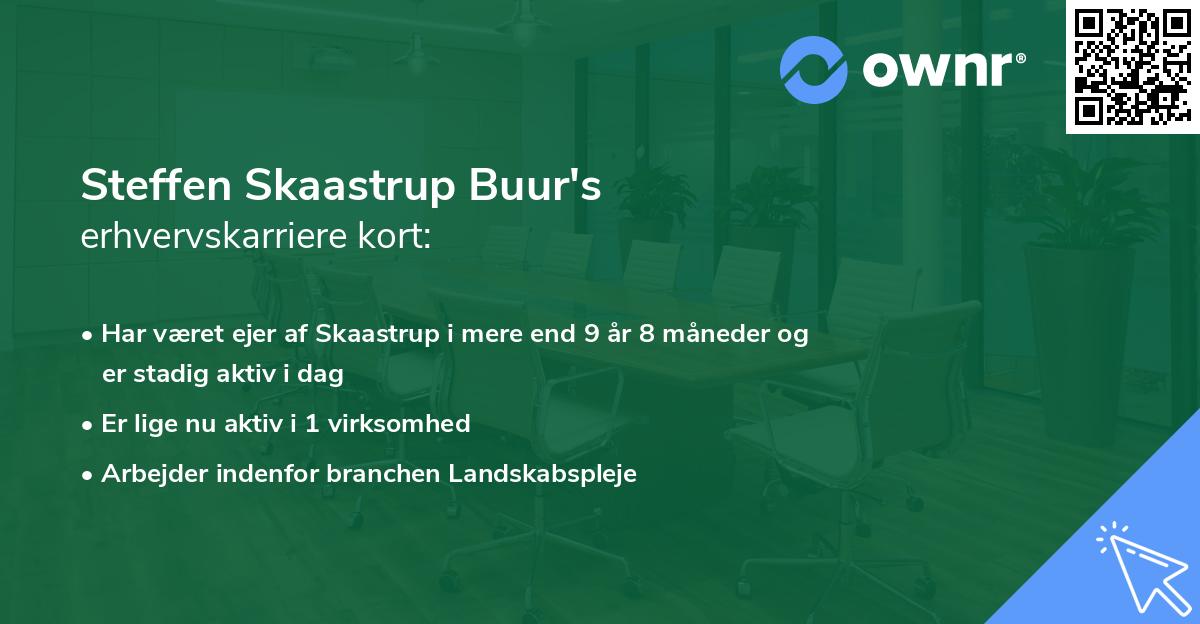 ownr®

Steffen Skaastrup Buur's
erhvervskarriere kort:

• Har været ejer af Skaastrup i mere end 9 år 8 måneder og er stadig aktiv i dag
• Er lige nu aktiv i 1 virksomhed
• Arbejder indenfor branchen Landskabspleje